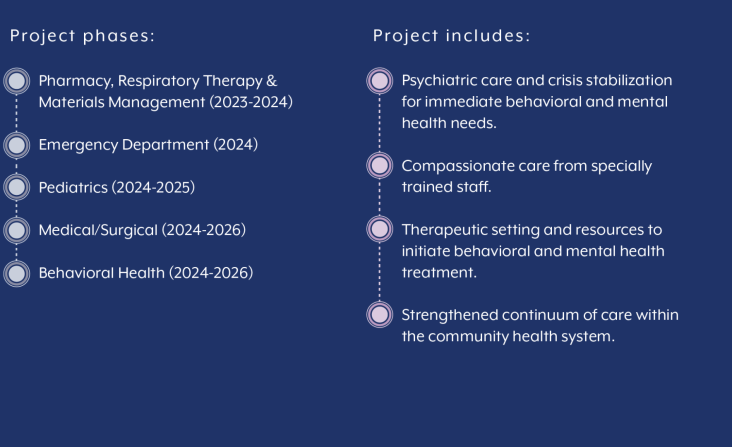 Project phases:

Pharmacy, Respiratory Therapy & Materials Management (2023-2024)

Emergency Department (2024)

Pediatrics (2024-2025)

Medical/Surgical (2024-2026)

Behavioral Health (2024-2026)

Project includes:

Psychiatric care and crisis stabilization for immediate behavioral and mental health needs.

Compassionate care from specially trained staff.

Therapeutic setting and resources to initiate behavioral and mental health treatment.

Strengthened continuum of care within the community health system.